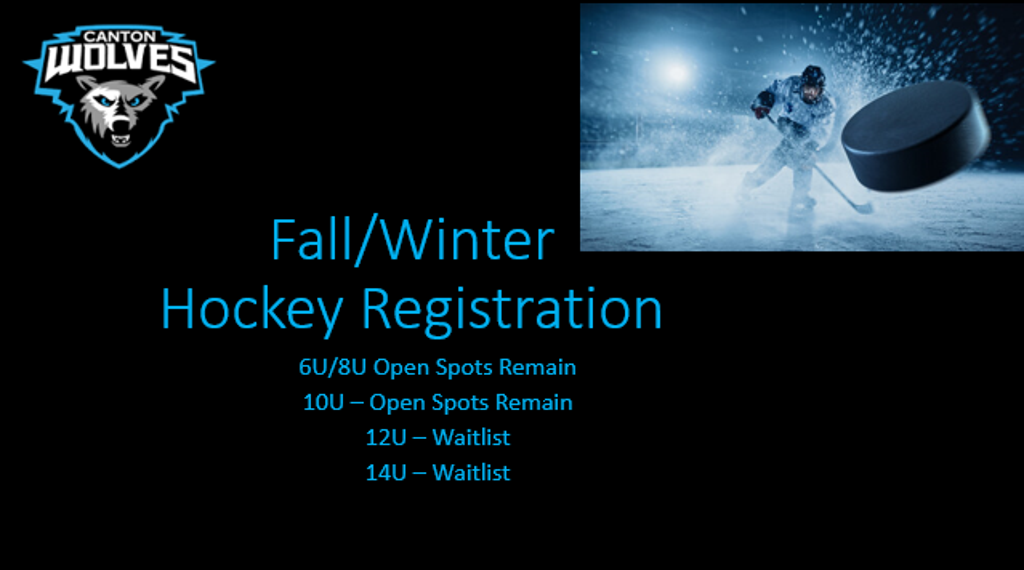 CANTON
WOLVES

Fall/Winter
Hockey Registration

6U/8U Open Spots Remain
10U – Open Spots Remain
12U – Waitlist
14U – Waitlist